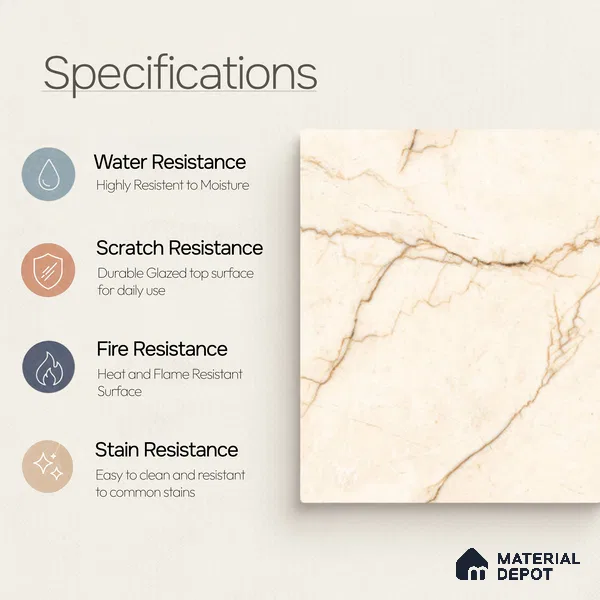 Specifications

Water Resistance
Highly Resistent to Moisture

Scratch Resistance
Durable Glazed top surface for daily use

Fire Resistance
Heat and Flame Resistant Surface

Stain Resistance
Easy to clean and resistant to common stains

MATERIAL DEPOT